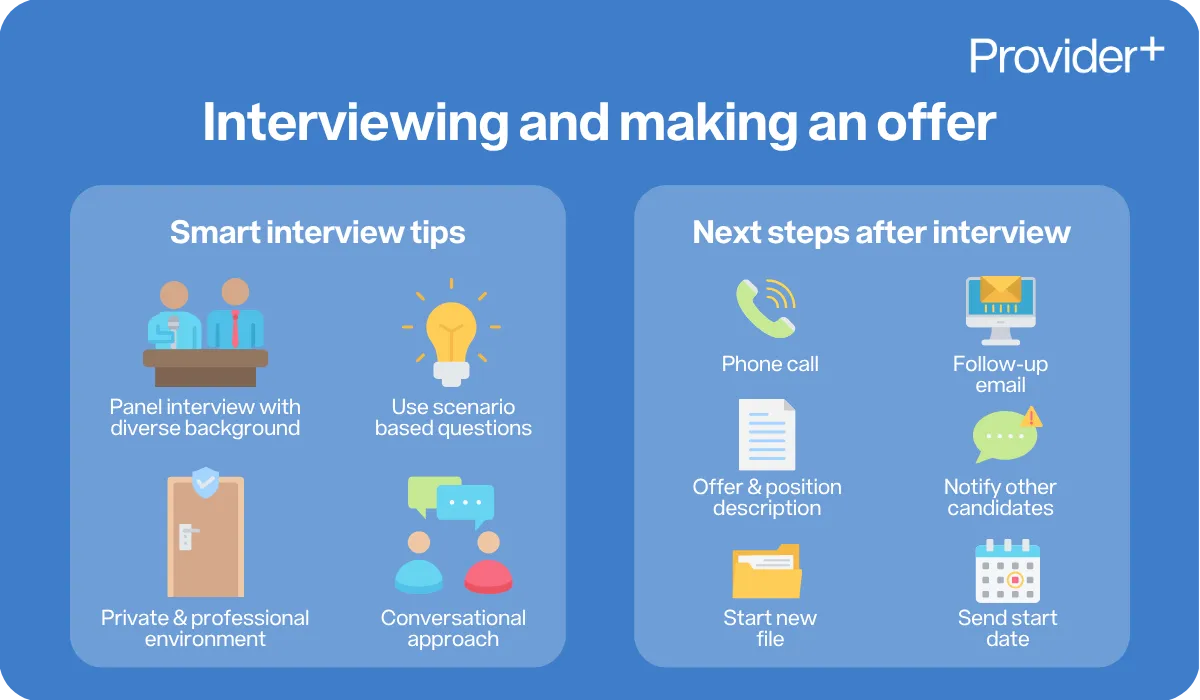 Provider+

Interviewing and making an offer

Smart interview tips

Panel interview with diverse background

Use scenario based questions

Private & professional environment

Conversational approach

Next steps after interview

Phone call

Follow-up email

Offer & position description

Notify other candidates

Start new file

Send start date